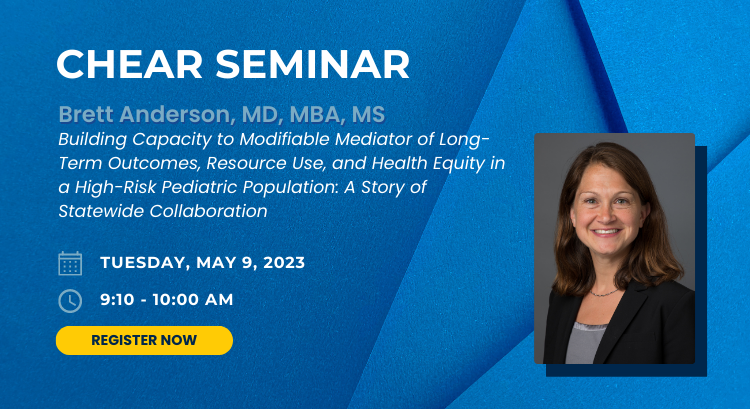 CHEAR SEMINAR

Brett Anderson, MD, MBA, MS

Building Capacity to Modifiable Mediator of Long-Term Outcomes, Resource Use, and Health Equity in a High-Risk Pediatric Population: A Story of Statewide Collaboration

TUESDAY, MAY 9, 2023

9:10 - 10:00 AM

REGISTER NOW